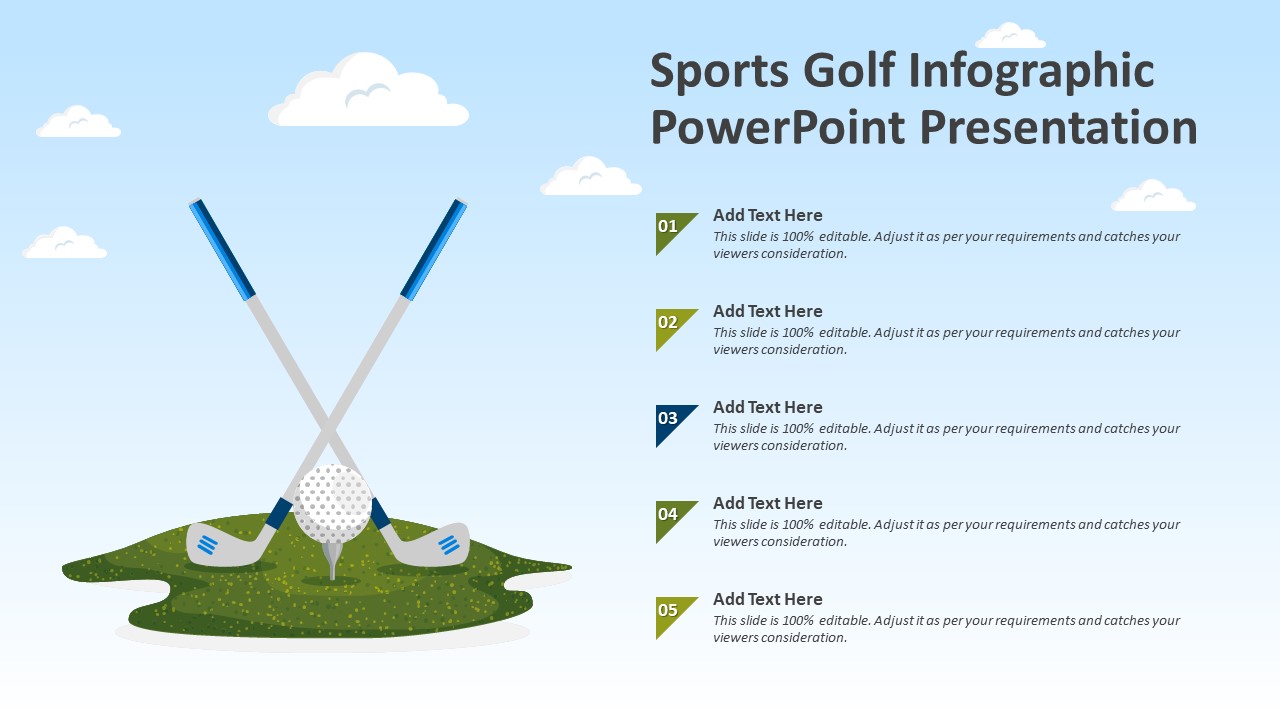 Sports Golf Infographic PowerPoint Presentation

01
Add Text Here
This slide is 100% editable. Adjust it as per your requirements and catches your viewers consideration.

02
Add Text Here
This slide is 100% editable. Adjust it as per your requirements and catches your viewers consideration.

03
Add Text Here
This slide is 100% editable. Adjust it as per your requirements and catches your viewers consideration.

04
Add Text Here
This slide is 100% editable. Adjust it as per your requirements and catches your viewers consideration.

05
Add Text Here
This slide is 100% editable. Adjust it as per your requirements and catches your viewers consideration.